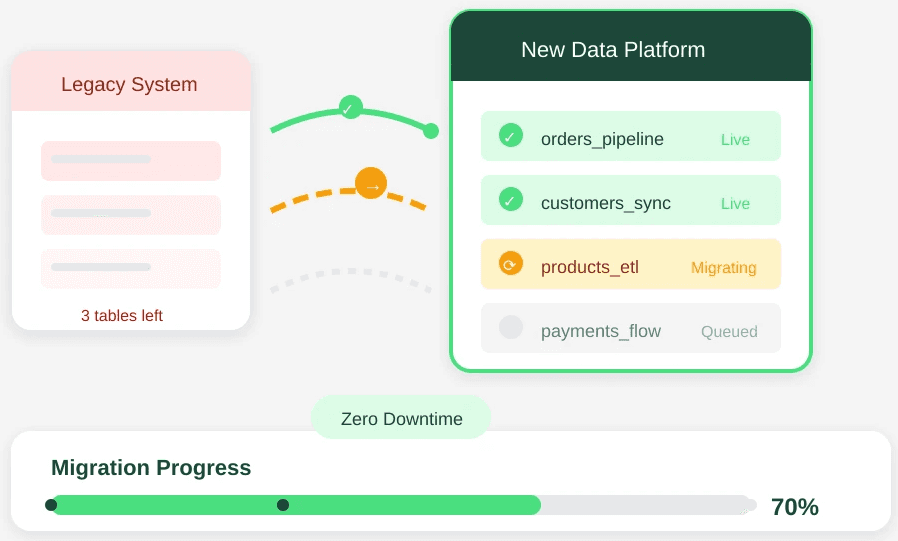 Legacy System

3 tables left

New Data Platform

orders_pipeline Live

customers_sync Live

products_etl Migrating

payments_flow Queued

Zero Downtime

Migration Progress

70%